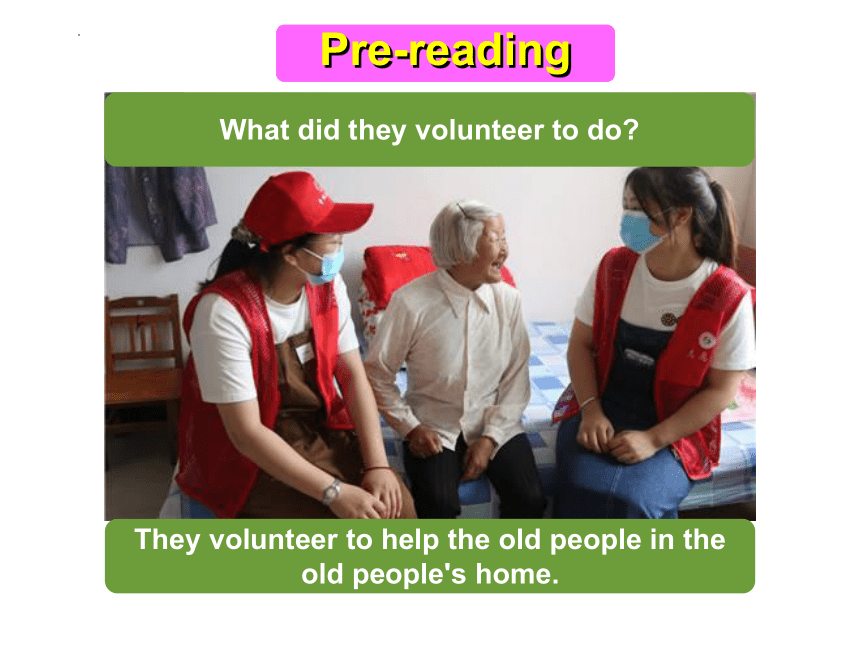 Pre-reading

What did they volunteer to do?

They volunteer to help the old people in the old people's home.